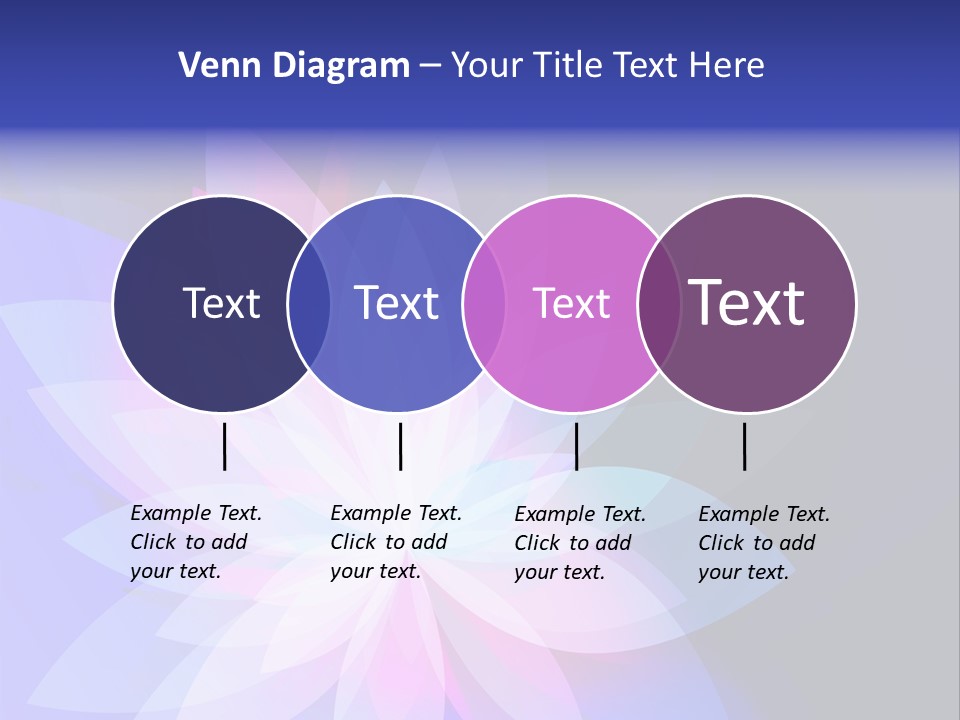 Venn Diagram – Your Title Text Here

Text

Text

Text

Text

Example Text. Click to add your text.

Example Text. Click to add your text.

Example Text. Click to add your text.

Example Text. Click to add your text.